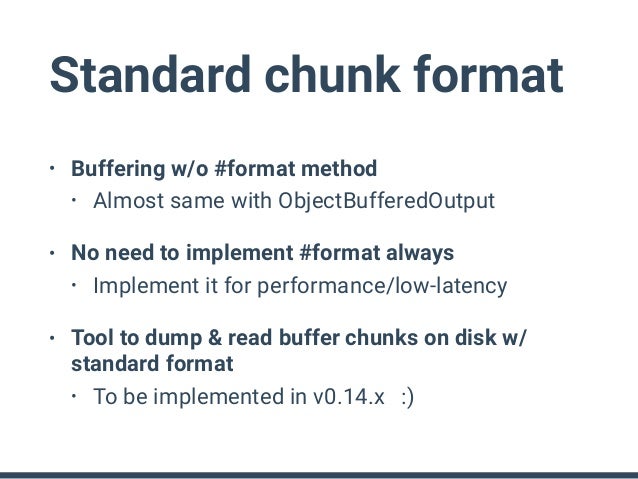 Standard chunk format

• Buffering w/o #format method
  • Almost same with ObjectBufferedOutput

• No need to implement #format always
  • Implement it for performance/low-latency

• Tool to dump & read buffer chunks on disk w/ standard format
  • To be implemented in v0.14.x :)